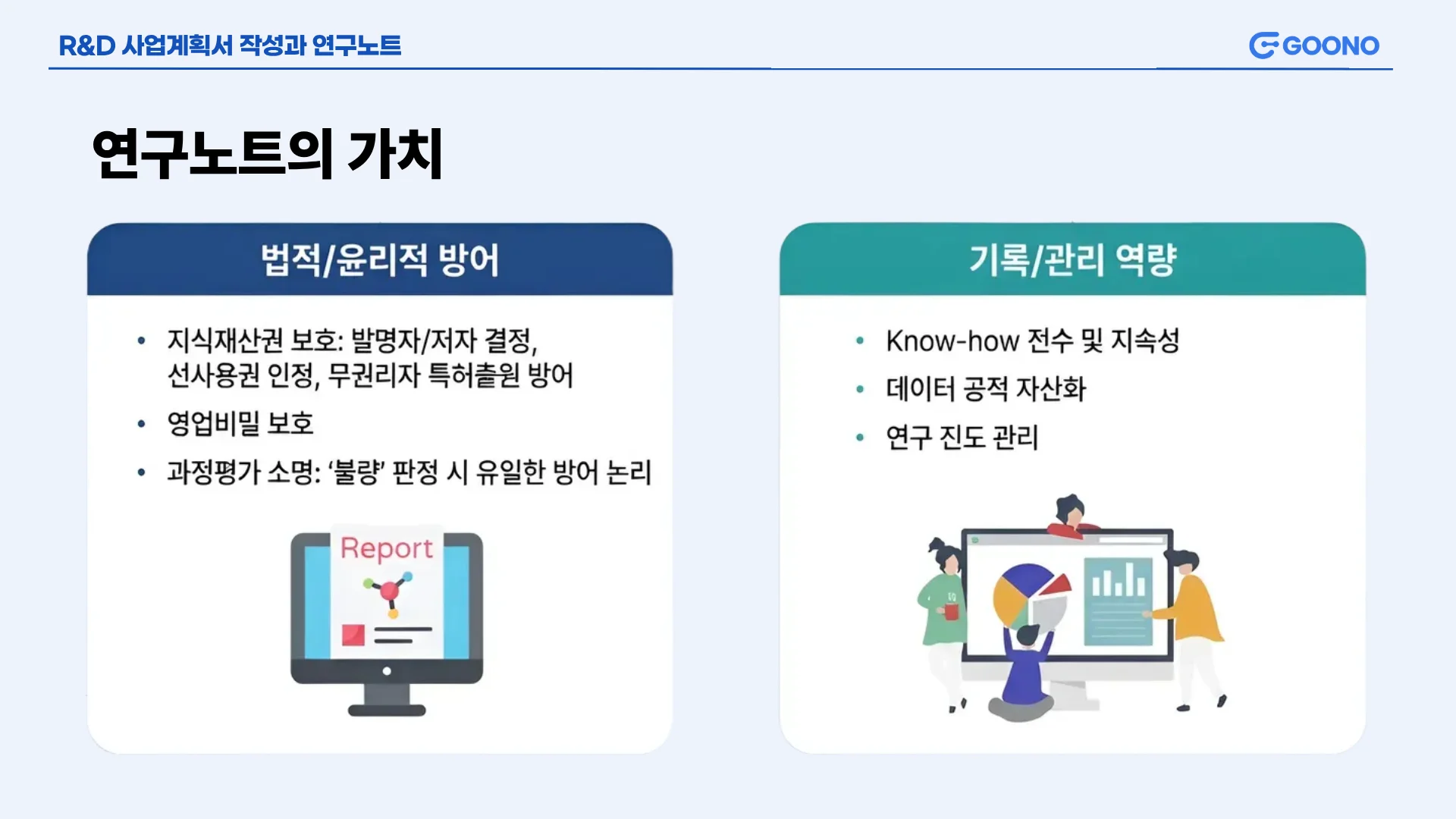 R&D 사업계획서 작성과 연구노트

GOONO

연구노트의 가치

법적/윤리적 방어

• 지식재산권 보호: 발명자/저자 결정, 선사용권 인정, 무권리자 특허출원 방어
• 영업비밀 보호
• 과정평가 소명: '불량' 판정 시 유일한 방어 논리

Report

기록/관리 역량

• Know-how 전수 및 지속성
• 데이터 공적 자산화
• 연구 진도 관리